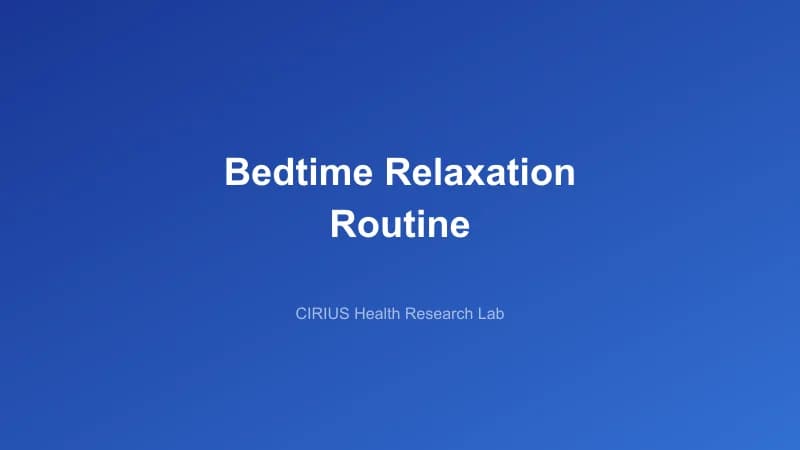 Bedtime Relaxation Routine

CIRIUS Health Research Lab